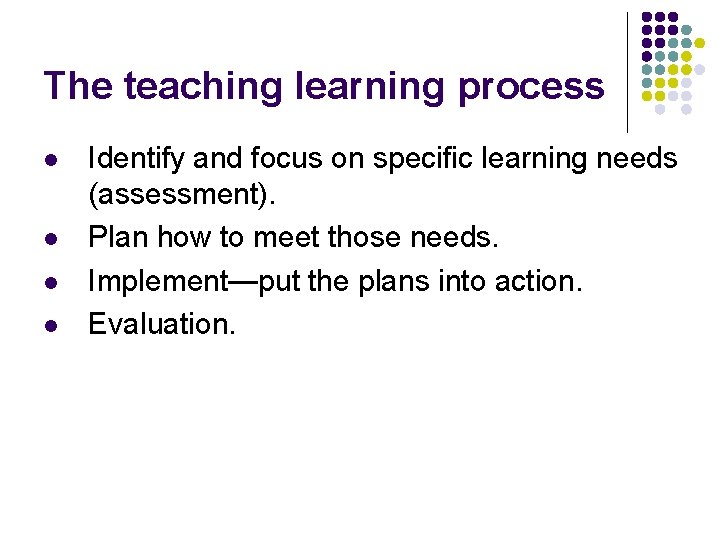 The teaching learning process

- Identify and focus on specific learning needs (assessment).
- Plan how to meet those needs.
- Implement—put the plans into action.
- Evaluation.